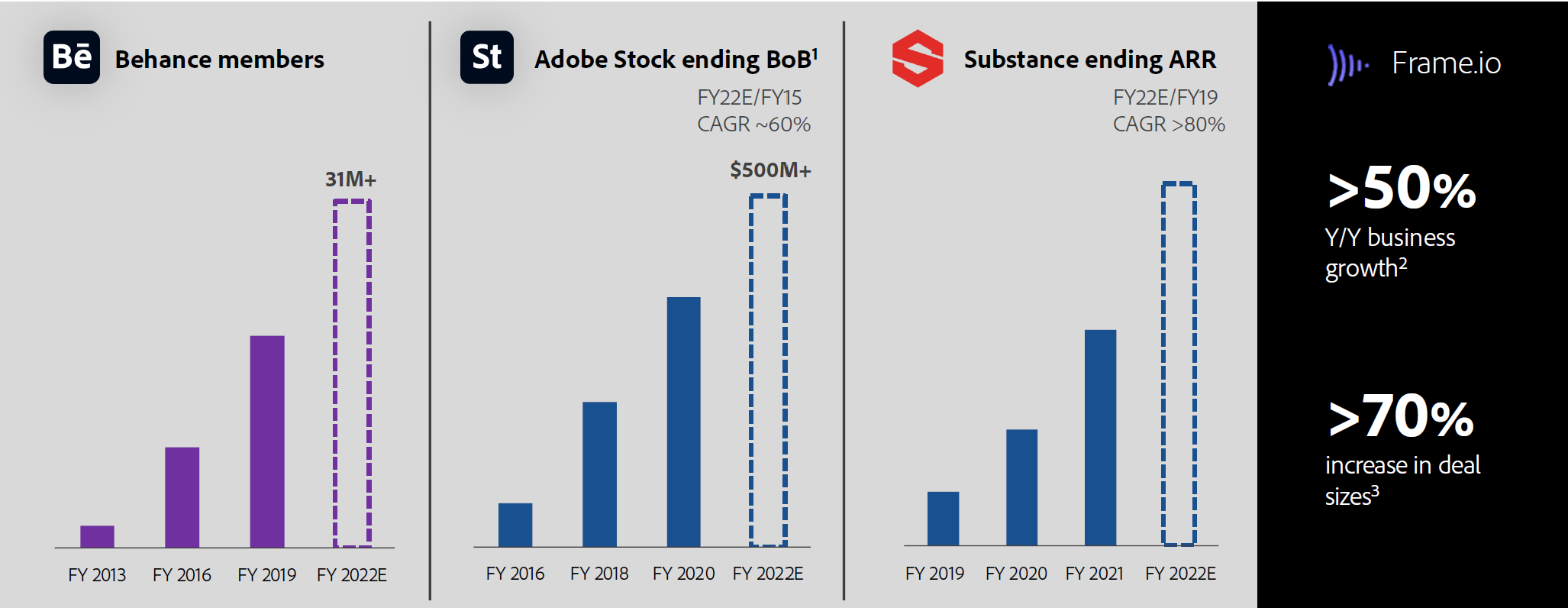 Bē Behance members

31M+

FY 2013 FY 2016 FY 2019 FY 2022E

St Adobe Stock ending BoB$^1$

FY22E/FY15
CAGR ~60%

$500M+

FY 2016 FY 2018 FY 2020 FY 2022E

Substance ending ARR

FY22E/FY19
CAGR >80%

FY 2019 FY 2020 FY 2021 FY 2022E

Frame.io

>50%
Y/Y business growth$^2$

>70%
increase in deal sizes$^3$